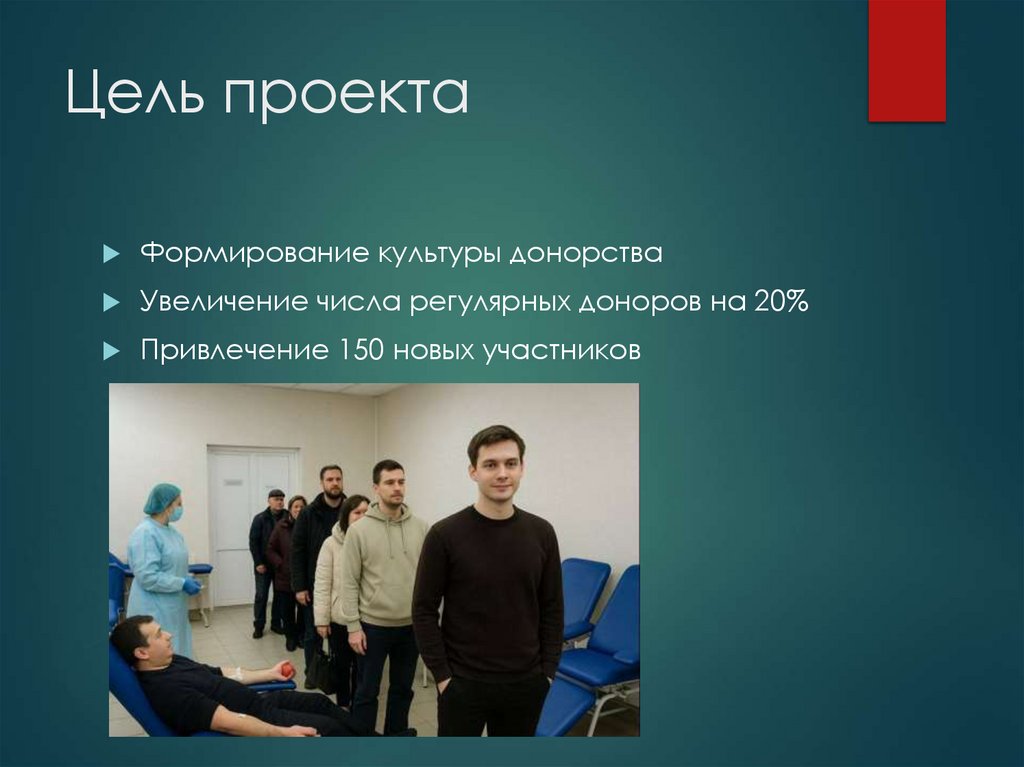 Цель проекта

Формирование культуры донорства

Увеличение числа регулярных доноров на 20%

Привлечение 150 новых участников